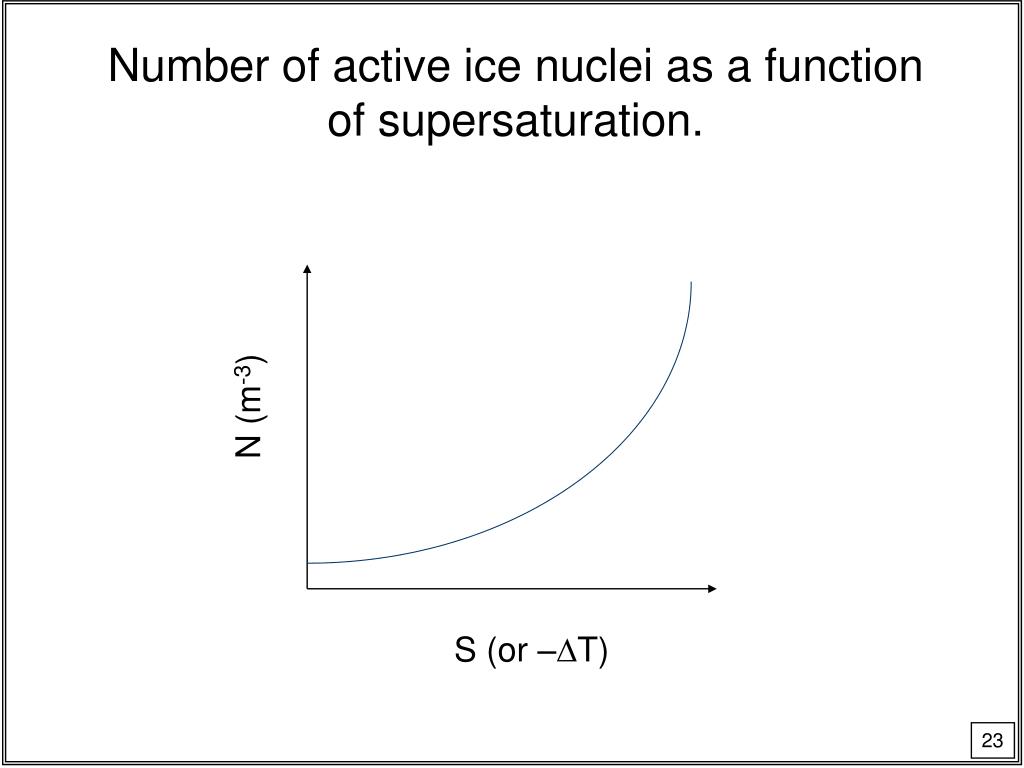 Number of active ice nuclei as a function of supersaturation.

N ($m^{-3}$)

S (or $-\Delta T$)

23